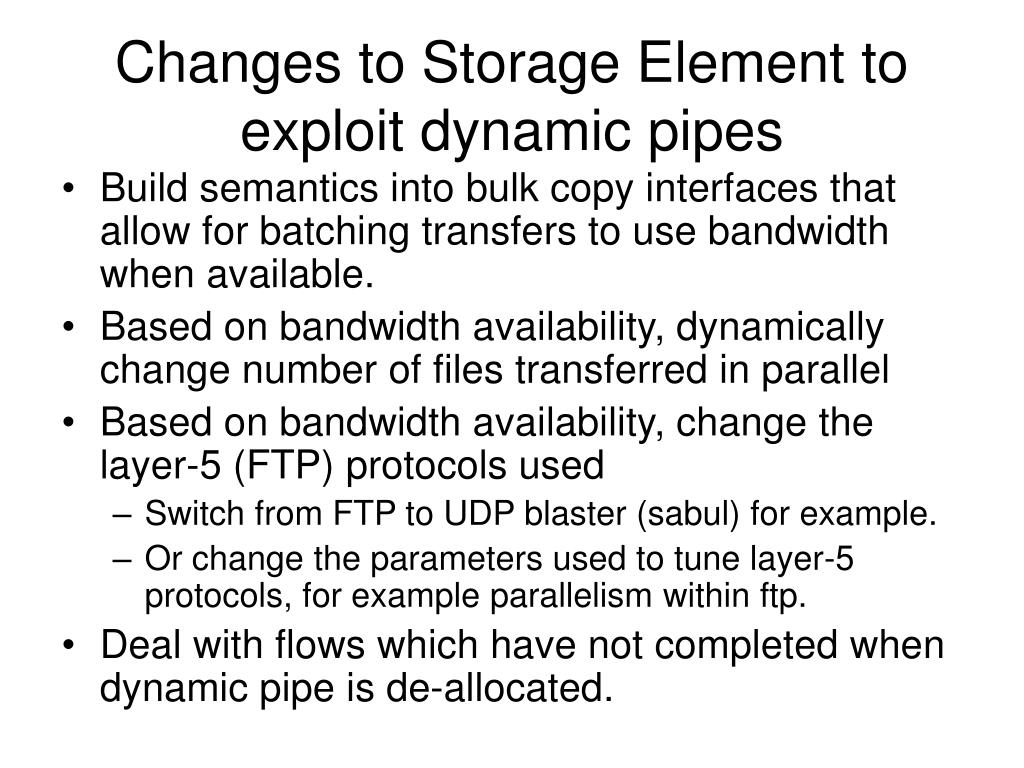 Changes to Storage Element to exploit dynamic pipes

• Build semantics into bulk copy interfaces that allow for batching transfers to use bandwidth when available.
• Based on bandwidth availability, dynamically change number of files transferred in parallel
• Based on bandwidth availability, change the layer-5 (FTP) protocols used
– Switch from FTP to UDP blaster (sabul) for example.
– Or change the parameters used to tune layer-5 protocols, for example parallelism within ftp.
• Deal with flows which have not completed when dynamic pipe is de-allocated.